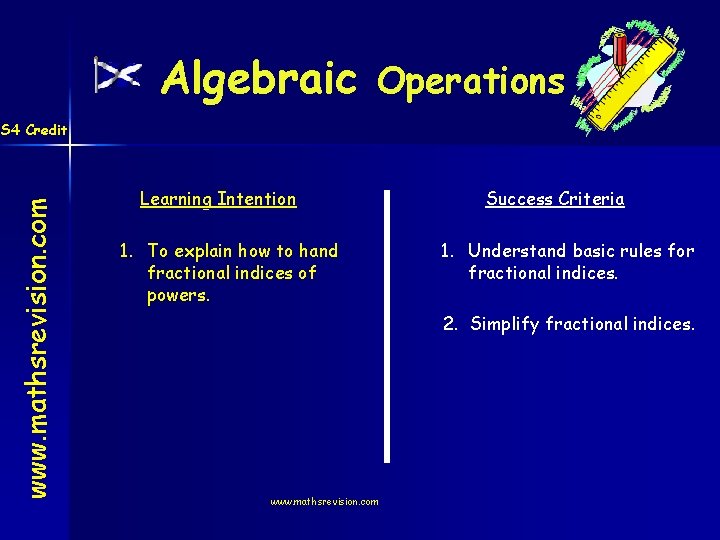 Algebraic Operations

S4 Credit

www.mathsrevision.com

Learning Intention

1. To explain how to hand fractional indices of powers.

Success Criteria

1. Understand basic rules for fractional indices.

2. Simplify fractional indices.

www.mathsrevision.com